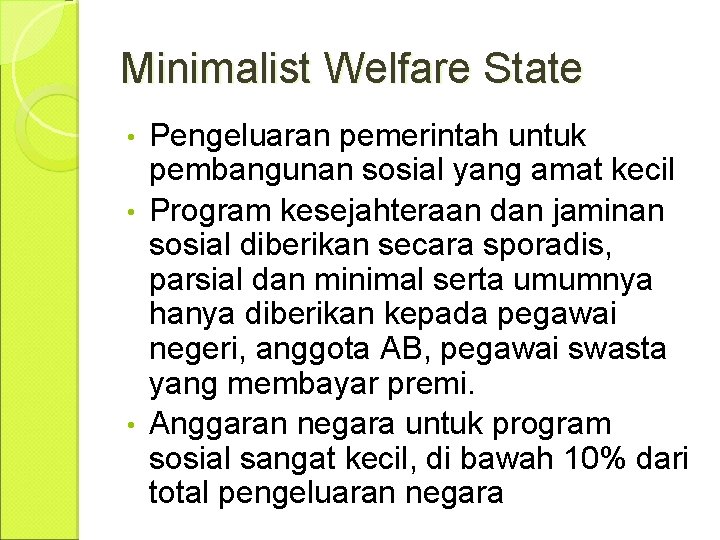 Minimalist Welfare State

• Pengeluaran pemerintah untuk pembangunan sosial yang amat kecil
• Program kesejahteraan dan jaminan sosial diberikan secara sporadis, parsial dan minimal serta umumnya hanya diberikan kepada pegawai negeri, anggota AB, pegawai swasta yang membayar premi.
• Anggaran negara untuk program sosial sangat kecil, di bawah 10% dari total pengeluaran negara